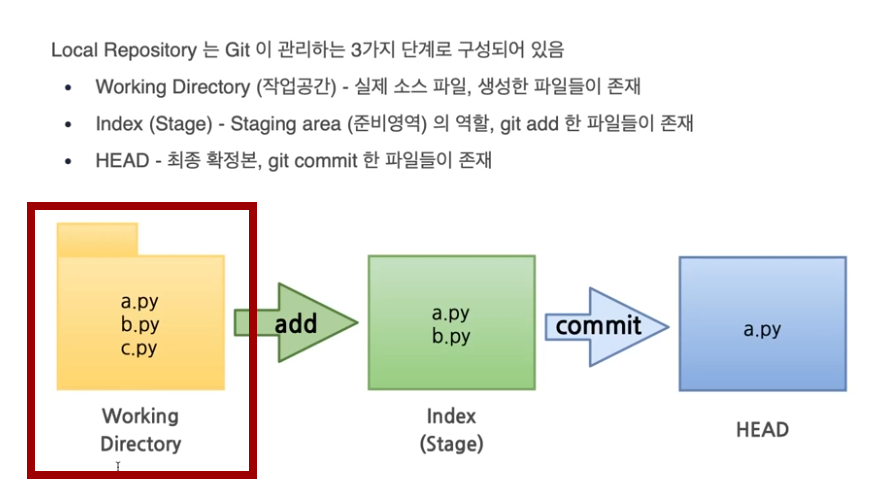 Local Repository 는 Git 이 관리하는 3가지 단계로 구성되어 있음

• Working Directory (작업공간) - 실제 소스 파일, 생성한 파일들이 존재
• Index (Stage) - Staging area (준비영역) 의 역할, git add 한 파일들이 존재
• HEAD - 최종 확정본, git commit 한 파일들이 존재

a.py
b.py
c.py

Working
Directory

add

a.py
b.py

Index
(Stage)

commit

a.py

HEAD